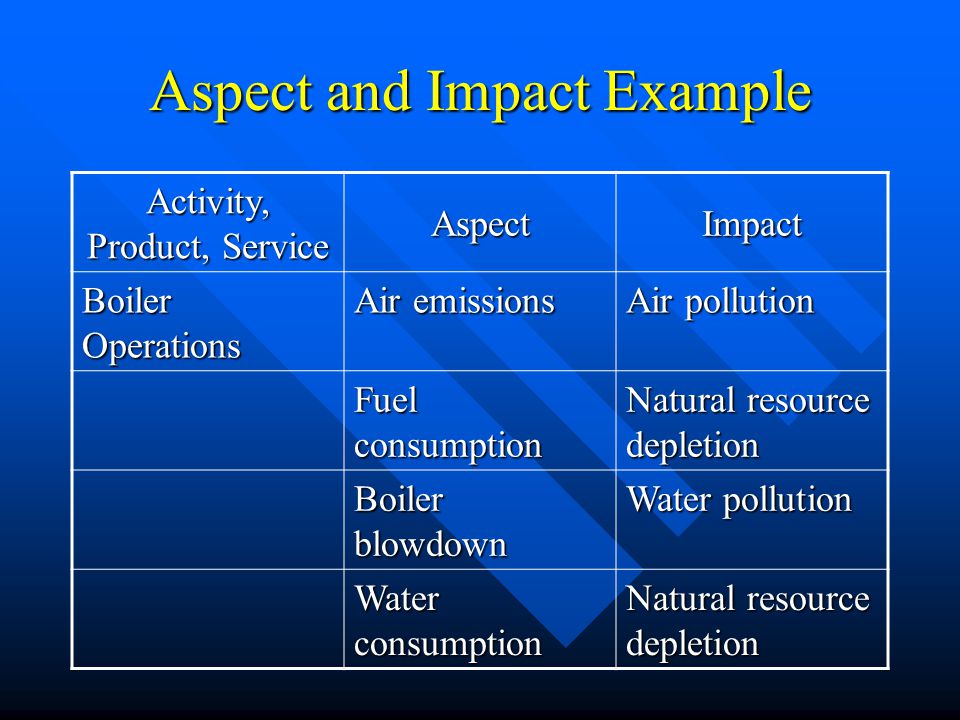 Aspect and Impact Example

| Activity, Product, Service | Aspect | Impact |
|---|---|---|
| Boiler Operations | Air emissions | Air pollution |
| | Fuel consumption | Natural resource depletion |
| | Boiler blowdown | Water pollution |
| | Water consumption | Natural resource depletion |